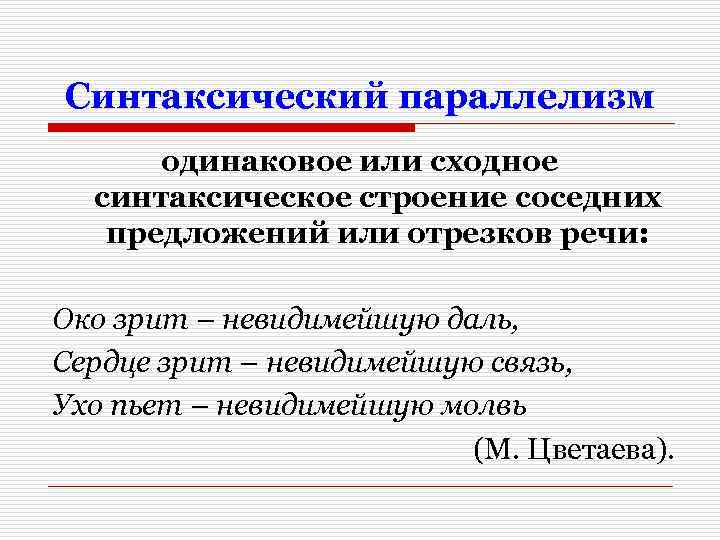 Синтаксический параллелизм

одинаковое или сходное синтаксическое строение соседних предложений или отрезков речи:

Око зрит – невидимейшую даль,
Сердце зрит – невидимейшую связь,
Ухо пьет – невидимейшую молвь

(М. Цветаева).